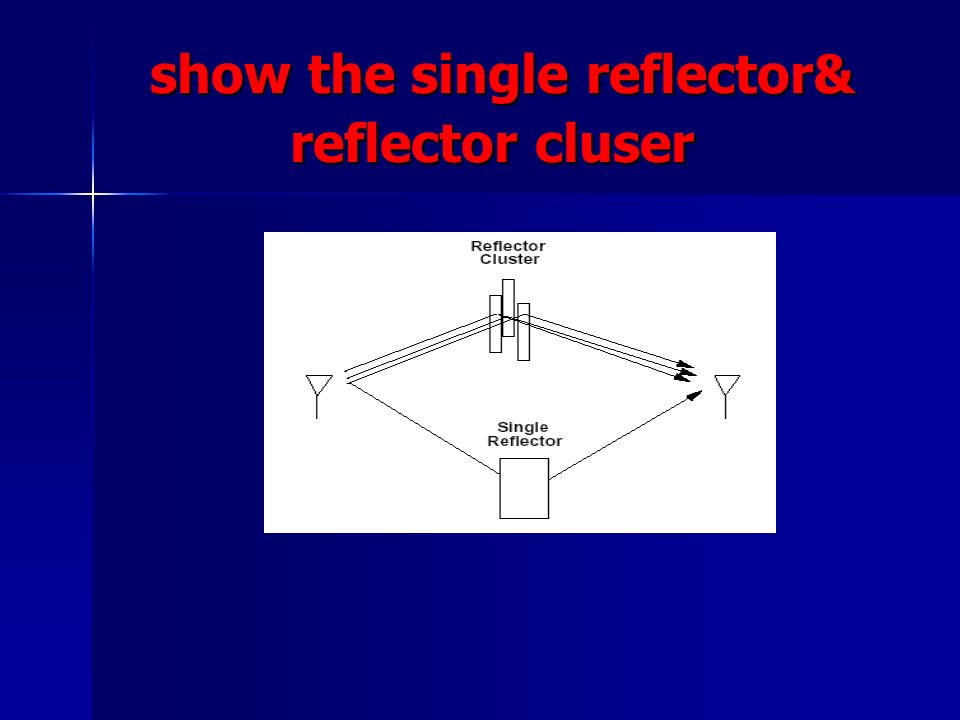 show the single reflector& reflector cluser

Reflector Cluster

Single Reflector